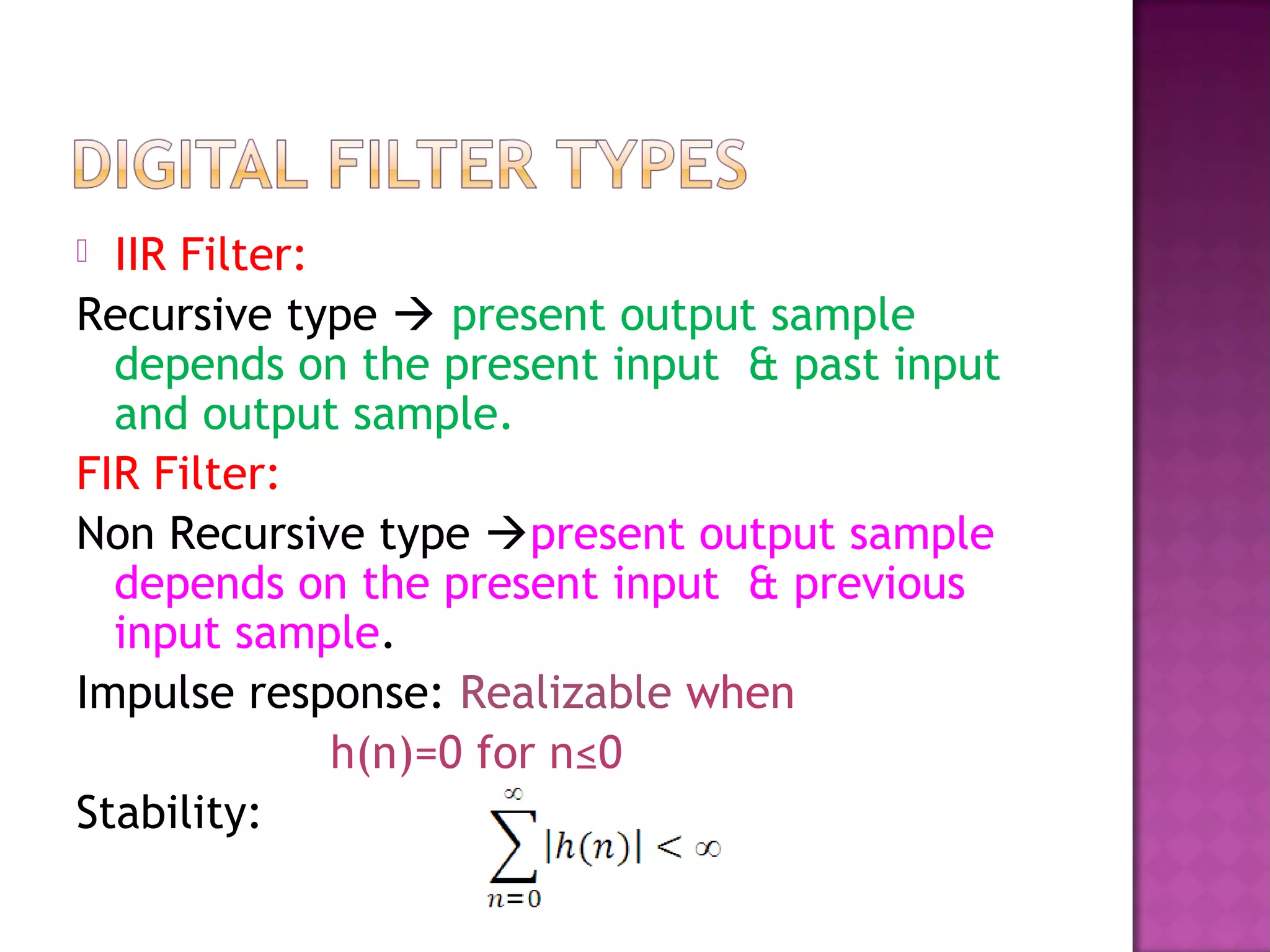 DIGITAL FILTER TYPES

IIR Filter:

Recursive type → present output sample depends on the present input & past input and output sample.

FIR Filter:

Non Recursive type →present output sample depends on the present input & previous input sample.

Impulse response: Realizable when

h(n)=0 for n≤0

Stability:

$\sum_{n=0}^{\infty} |h(n)| < \infty$